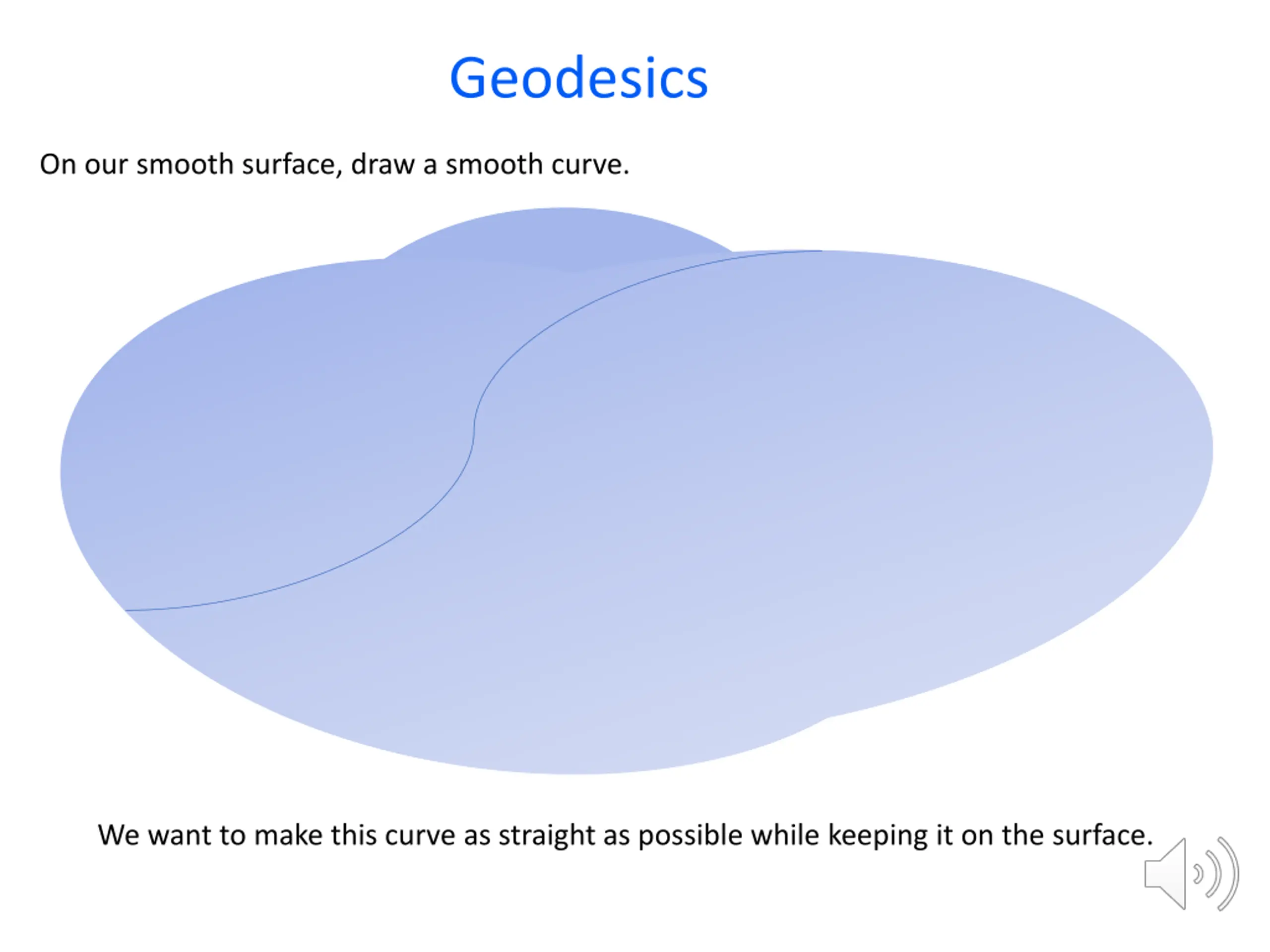 Geodesics

On our smooth surface, draw a smooth curve.

We want to make this curve as straight as possible while keeping it on the surface.